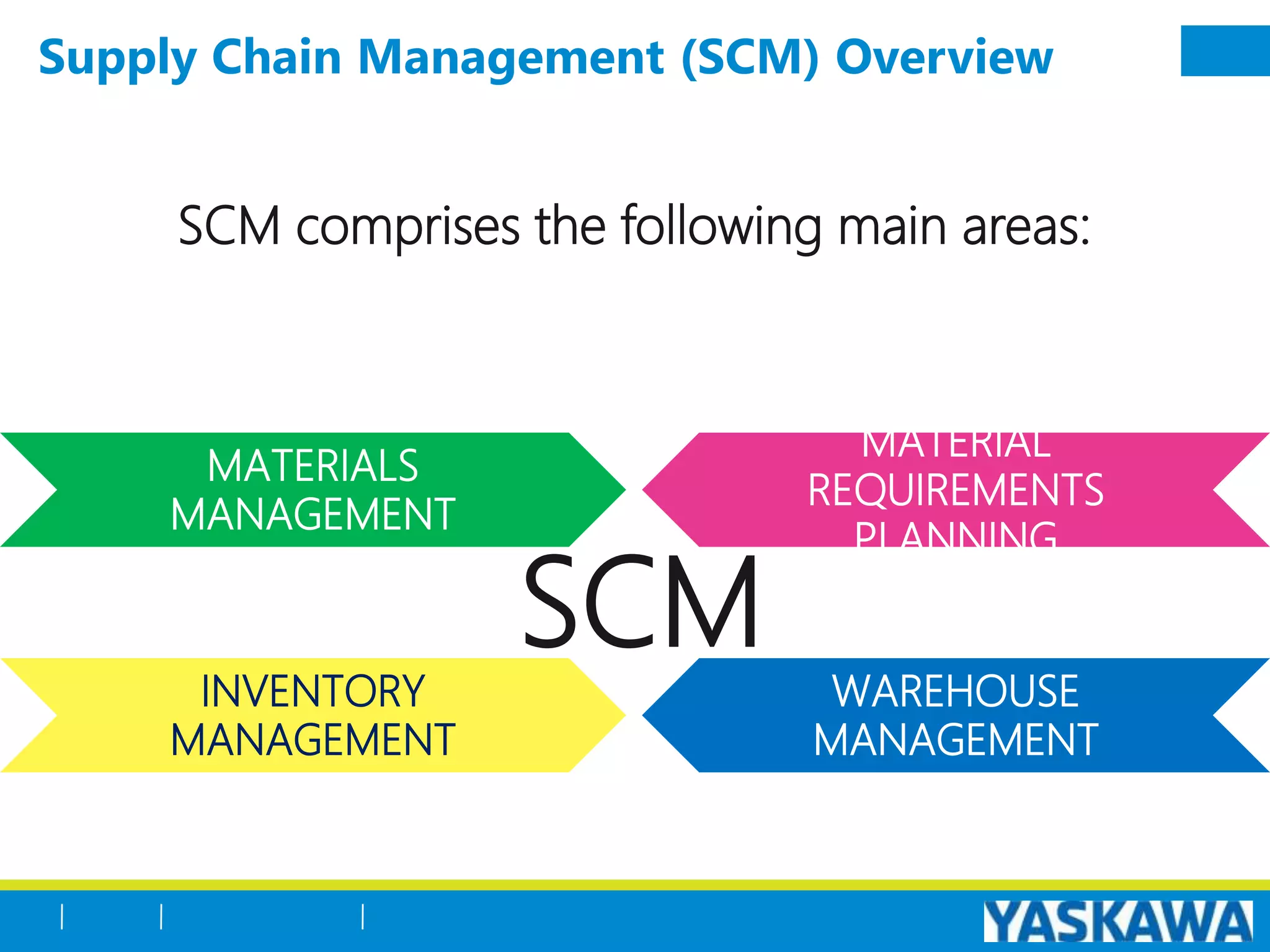 Supply Chain Management (SCM) Overview

SCM comprises the following main areas:

MATERIALS MANAGEMENT

MATERIAL REQUIREMENTS PLANNING

SCM

INVENTORY MANAGEMENT

WAREHOUSE MANAGEMENT

| | |

YASKAWA